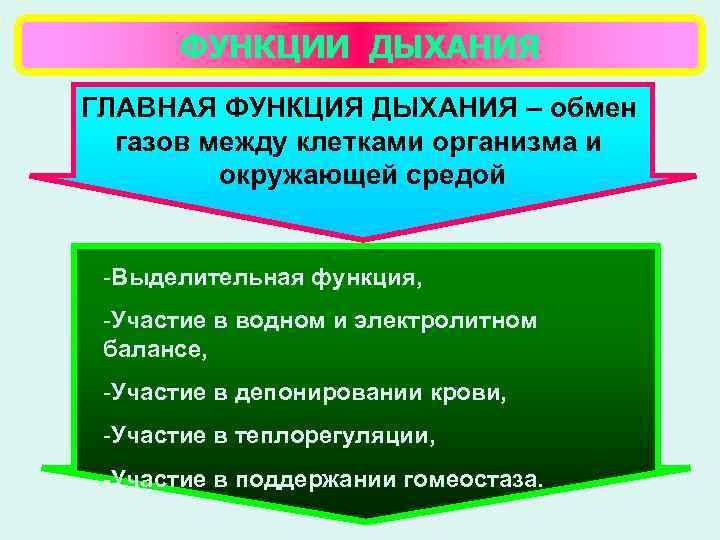 ФУНКЦИИ ДЫХАНИЯ

ГЛАВНАЯ ФУНКЦИЯ ДЫХАНИЯ – обмен газов между клетками организма и окружающей средой

-Выделительная функция,

-Участие в водном и электролитном балансе,

-Участие в депонировании крови,

-Участие в теплорегуляции,

-Участие в поддержании гомеостаза.